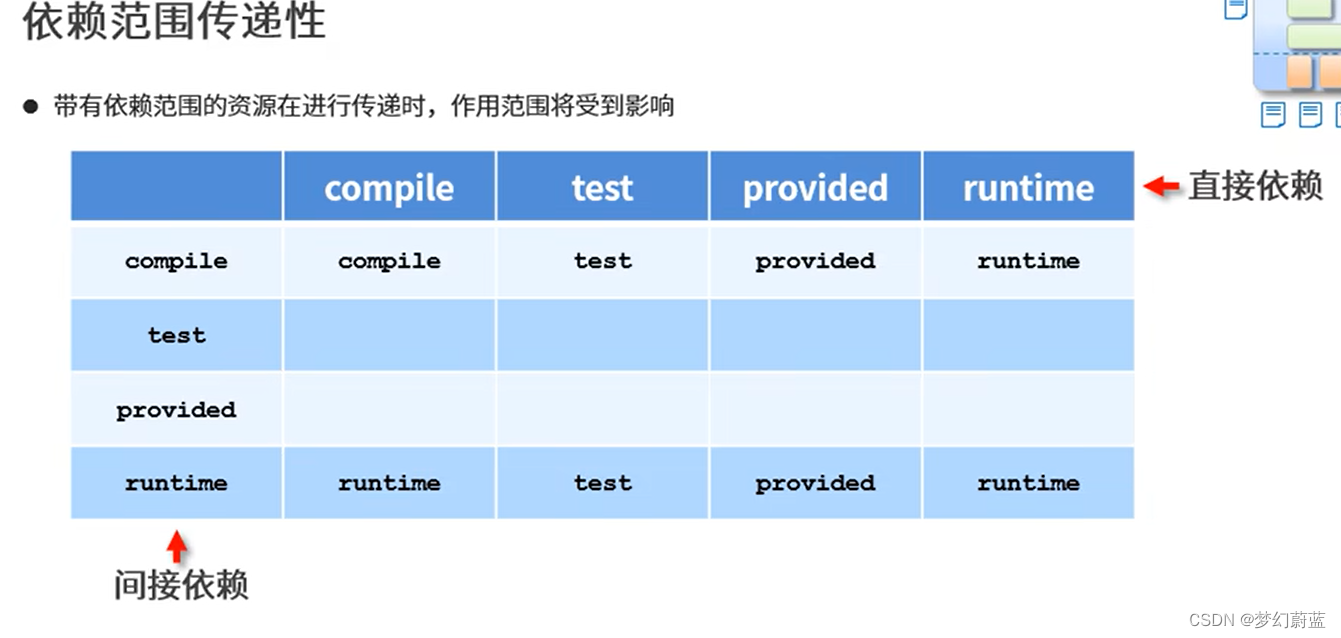 依赖范围传递性

● 带有依赖范围的资源在进行传递时，作用范围将受到影响

|  | compile | test | provided | runtime |
|---|---|---|---|---|
| compile | compile | test | provided | runtime |
| test |  |  |  |  |
| provided |  |  |  |  |
| runtime | runtime | test | provided | runtime |

直接依赖

间接依赖

CSDN @梦幻蔚蓝